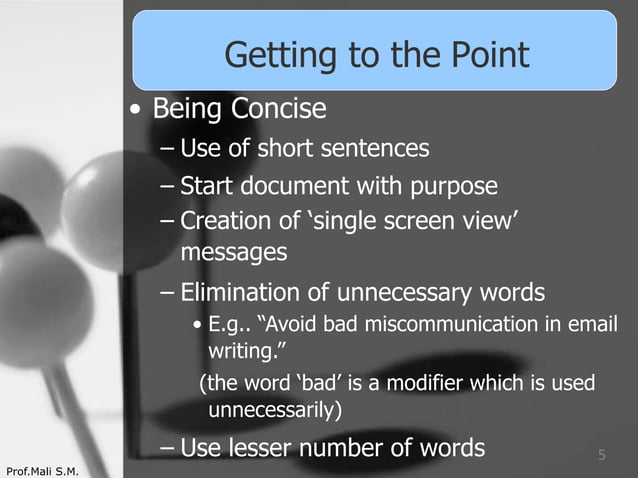 Getting to the Point

• Being Concise

– Use of short sentences

– Start document with purpose

– Creation of ‘single screen view’ messages

– Elimination of unnecessary words

• E.g.. “Avoid bad miscommunication in email writing.”

(the word ‘bad’ is a modifier which is used unnecessarily)

– Use lesser number of words

5

Prof.Mali S.M.